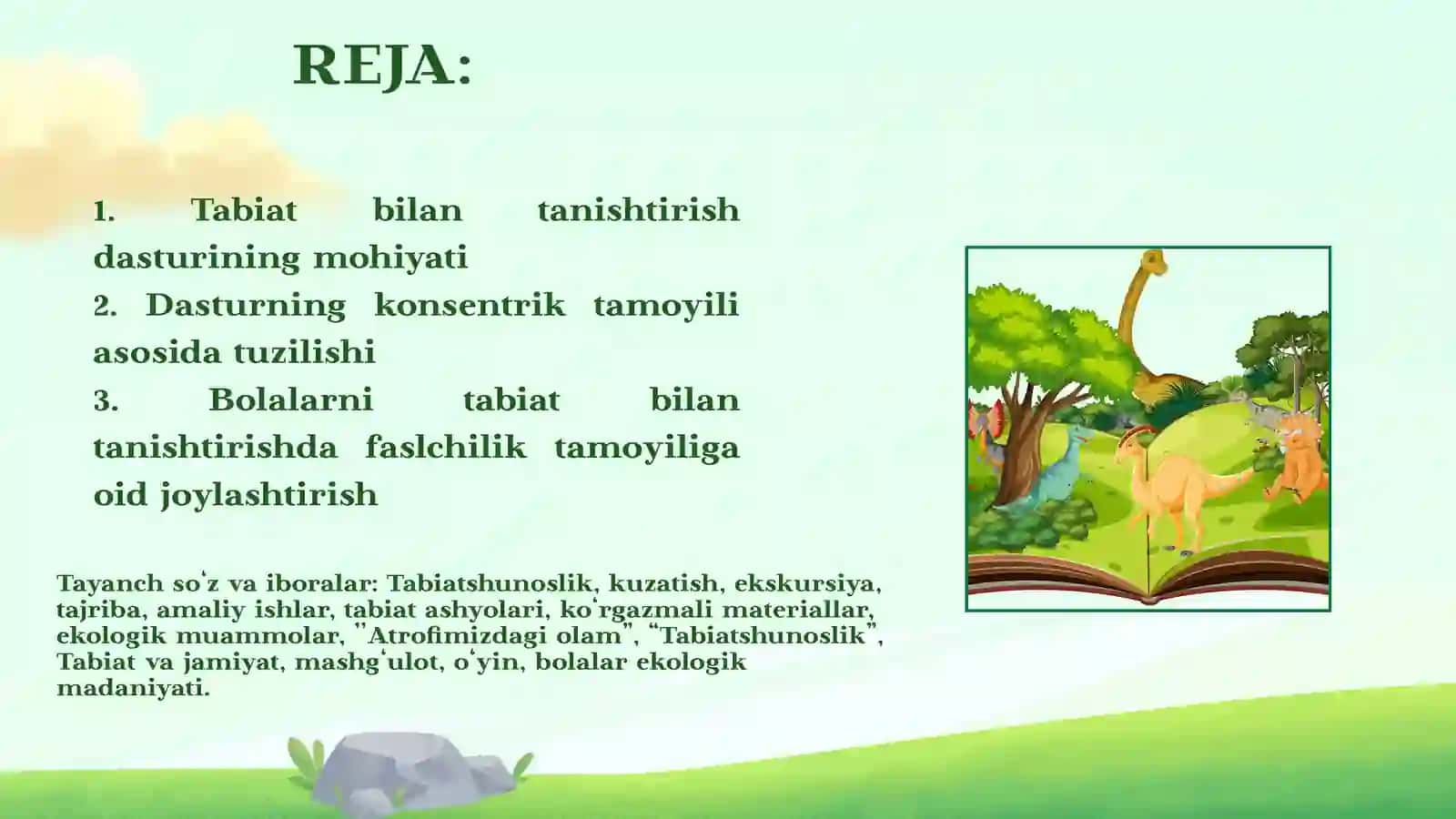 REJA:

1. Tabiat bilan tanishtirish dasturining mohiyati
2. Dasturning konsentrik tamoyili asosida tuzilishi
3. Bolalarni tabiat bilan tanishtirishda faslchilik tamoyiliga oid joylashtirish

Tayanch soʻz va iboralar: Tabiatshunoslik, kuzatish, ekskursiya, tajriba, amaliy ishlar, tabiat ashyolari, koʻrgazmali materiallar, ekologik muammolar, "Atrofimizdagi olam", "Tabiatshunoslik", Tabiat va jamiyat, mashgʻulot, oʻyin, bolalar ekologik madaniyati.